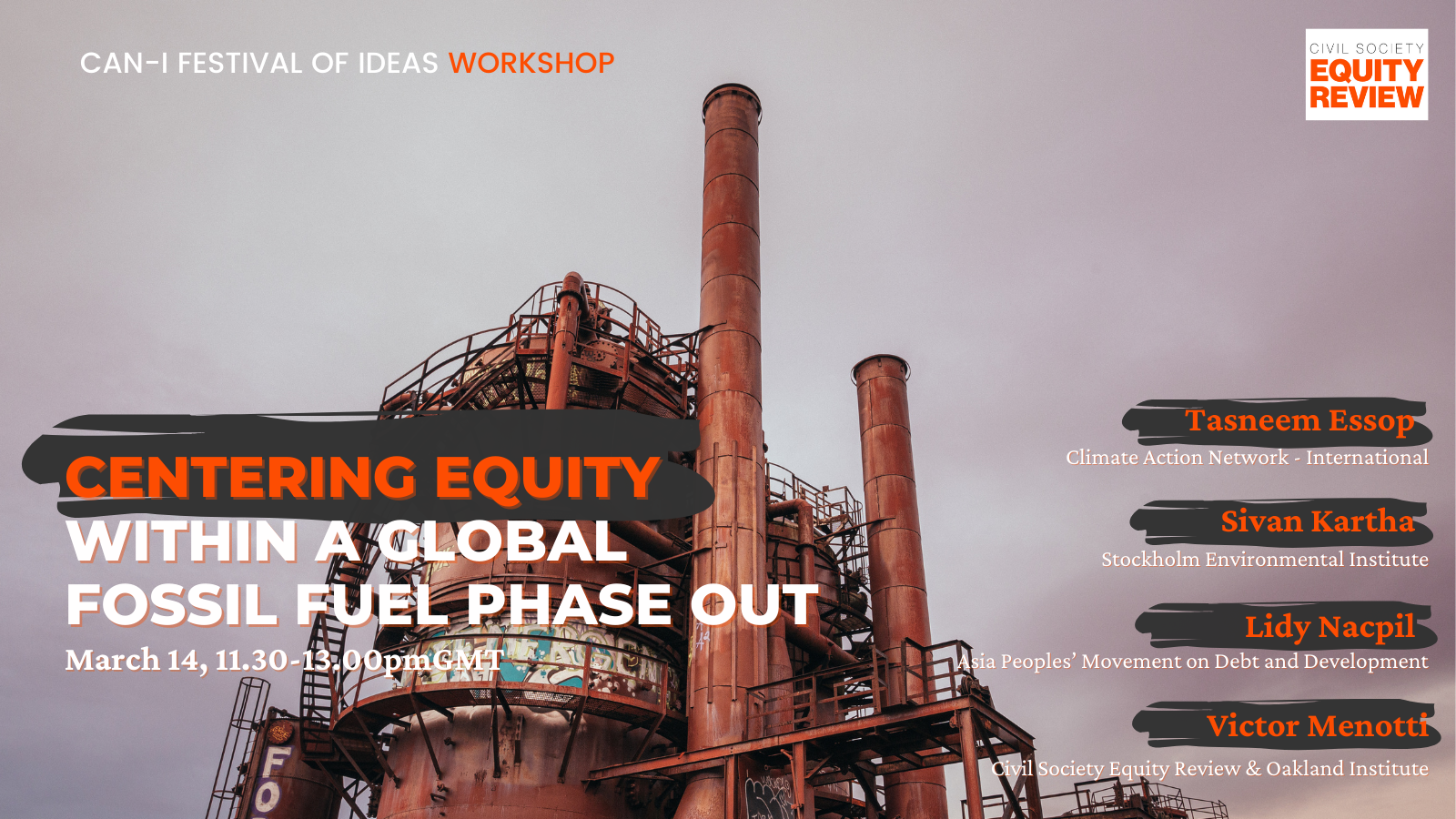 CAN-I FESTIVAL OF IDEAS WORKSHOP

CIVIL SOCIETY
EQUITY
REVIEW

CENTERING EQUITY
WITHIN A GLOBAL
FOSSIL FUEL PHASE OUT

March 14, 11.30-13.00pmGMT

Tasneem Essop
Climate Action Network - International

Sivan Kartha
Stockholm Environmental Institute

Lidy Nacpil
Asia Peoples' Movement on Debt and Development

Victor Menotti
Civil Society Equity Review & Oakland Institute